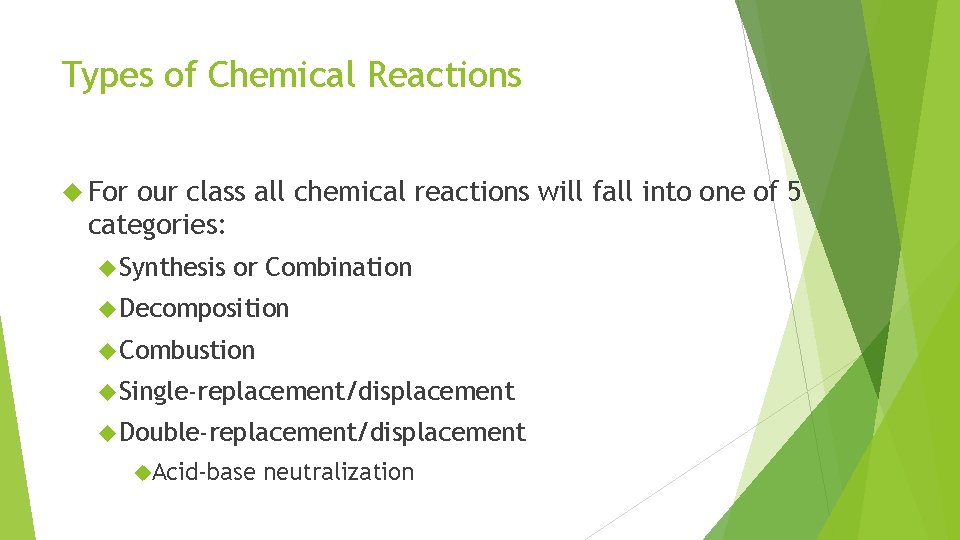 Types of Chemical Reactions

For our class all chemical reactions will fall into one of 5 categories:

Synthesis or Combination

Decomposition

Combustion

Single-replacement/displacement

Double-replacement/displacement

Acid-base neutralization